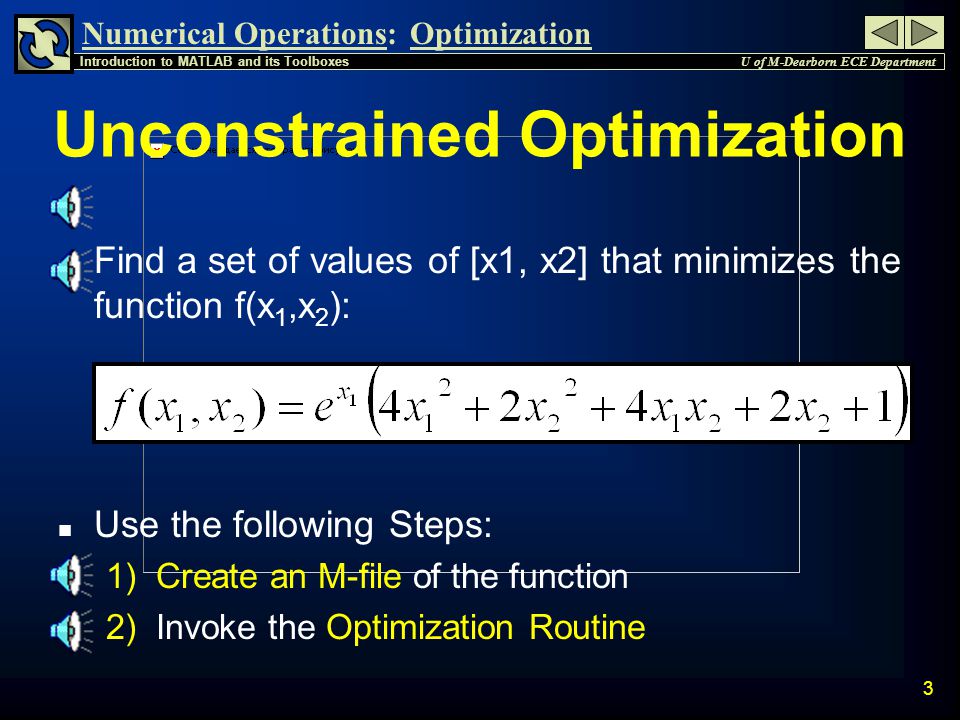 Numerical Operations: Optimization

Introduction to MATLAB and its Toolboxes

U of M-Dearborn ECE Department

Unconstrained Optimization

Find a set of values of [x1, x2] that minimizes the function f($x_1$,$x_2$):

$f(x_1, x_2) = e^{x_1}\left(4x_1^2 + 2x_2^2 + 4x_1x_2 + 2x_2 + 1\right)$

Use the following Steps:

1) Create an M-file of the function

2) Invoke the Optimization Routine

3